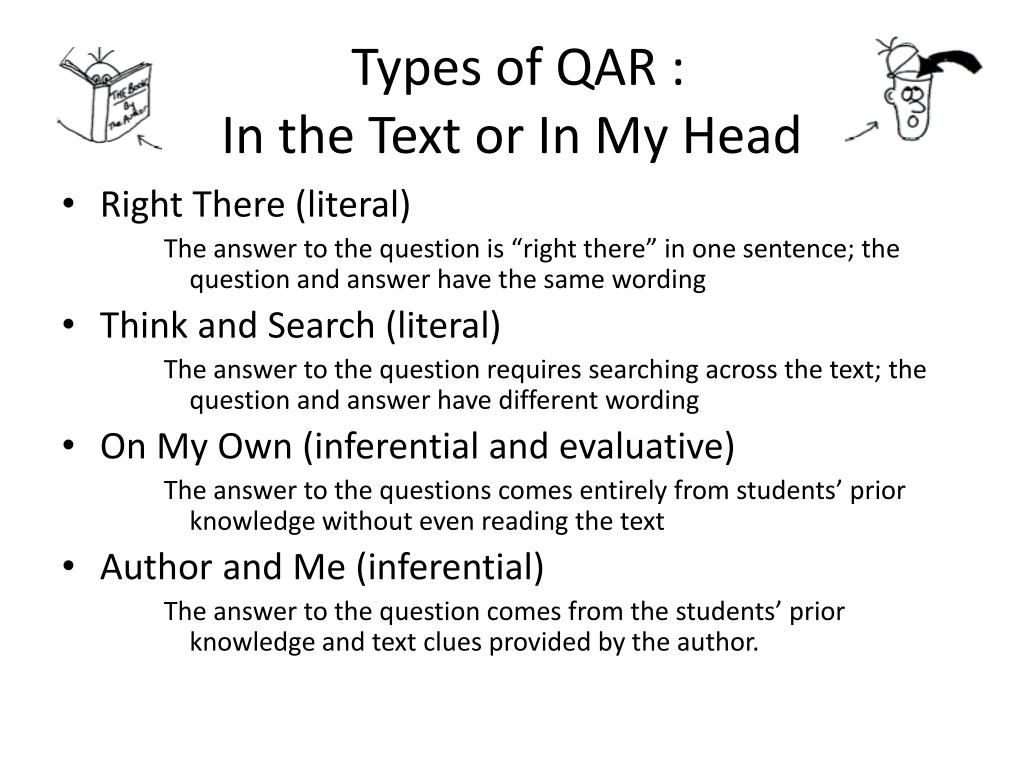 THE Book By The Author

Types of QAR :
In the Text or In My Head

• Right There (literal)

The answer to the question is “right there” in one sentence; the question and answer have the same wording

• Think and Search (literal)

The answer to the question requires searching across the text; the question and answer have different wording

• On My Own (inferential and evaluative)

The answer to the questions comes entirely from students’ prior knowledge without even reading the text

• Author and Me (inferential)

The answer to the question comes from the students’ prior knowledge and text clues provided by the author.